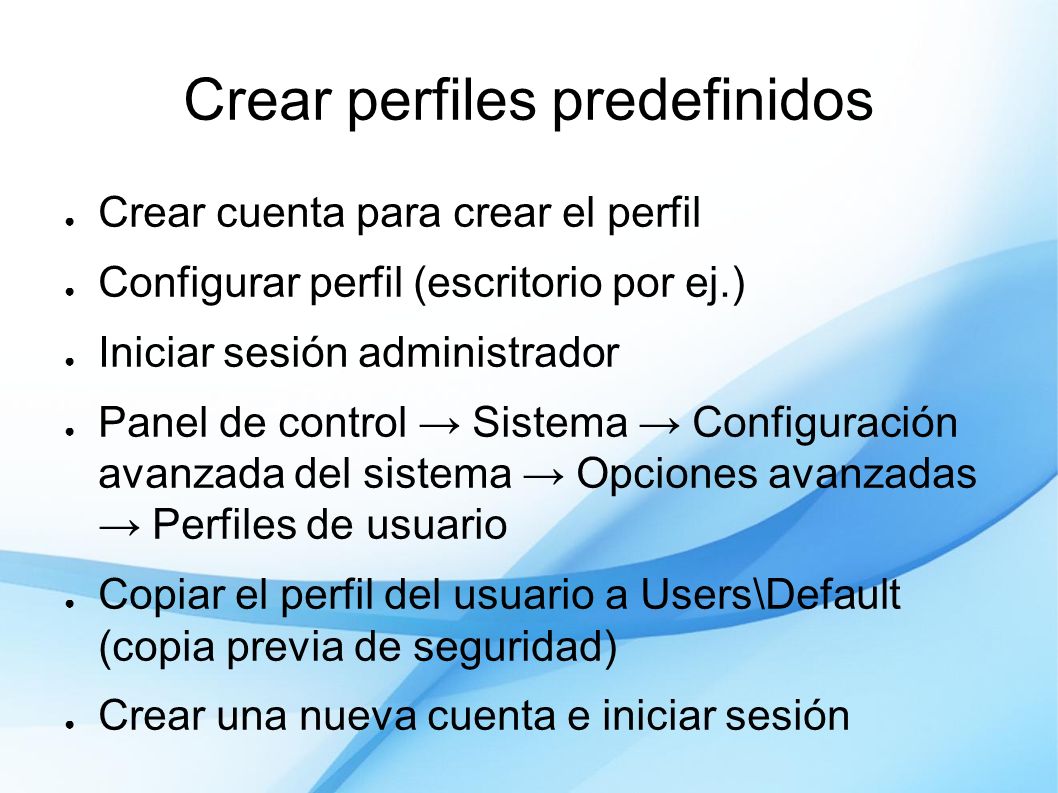 Crear perfiles predefinidos

● Crear cuenta para crear el perfil
● Configurar perfil (escritorio por ej.)
● Iniciar sesión administrador
● Panel de control → Sistema → Configuración avanzada del sistema → Opciones avanzadas → Perfiles de usuario
● Copiar el perfil del usuario a Users\Default (copia previa de seguridad)
● Crear una nueva cuenta e iniciar sesión